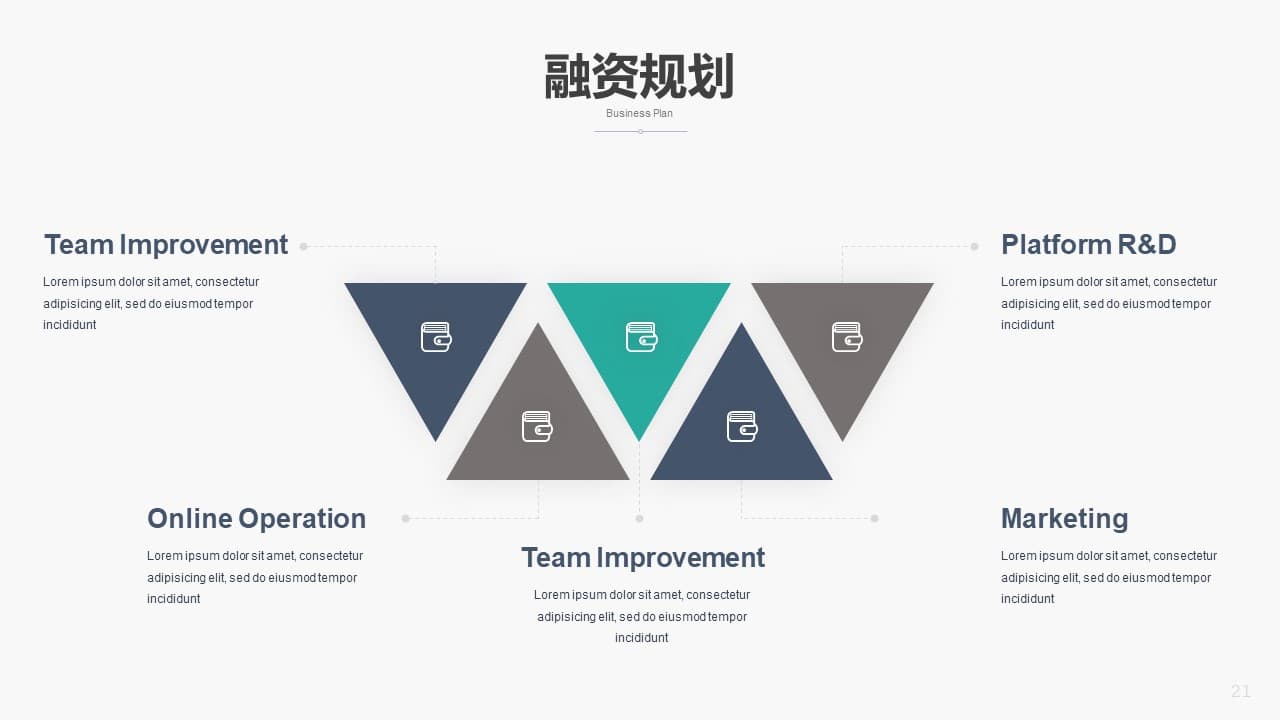 融资规划

Business Plan

Team Improvement

Lorem ipsum dolor sit amet, consectetur adipisicing elit, sed do eiusmod tempor incididunt

Platform R&D

Lorem ipsum dolor sit amet, consectetur adipisicing elit, sed do eiusmod tempor incididunt

Online Operation

Lorem ipsum dolor sit amet, consectetur adipisicing elit, sed do eiusmod tempor incididunt

Team Improvement

Lorem ipsum dolor sit amet, consectetur adipisicing elit, sed do eiusmod tempor incididunt

Marketing

Lorem ipsum dolor sit amet, consectetur adipisicing elit, sed do eiusmod tempor incididunt

21